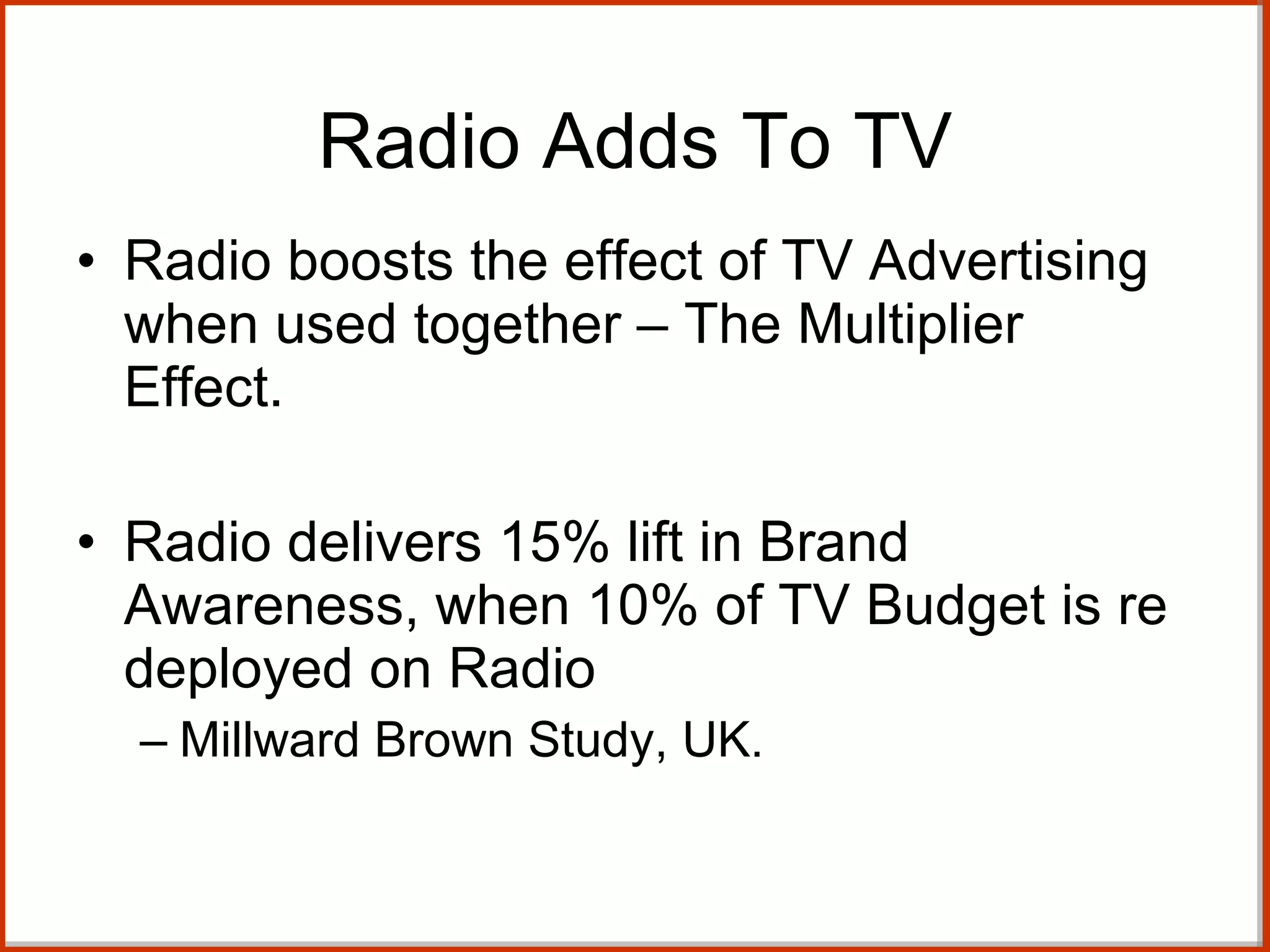 Radio Adds To TV

• Radio boosts the effect of TV Advertising when used together – The Multiplier Effect.

• Radio delivers 15% lift in Brand Awareness, when 10% of TV Budget is re deployed on Radio

– Millward Brown Study, UK.